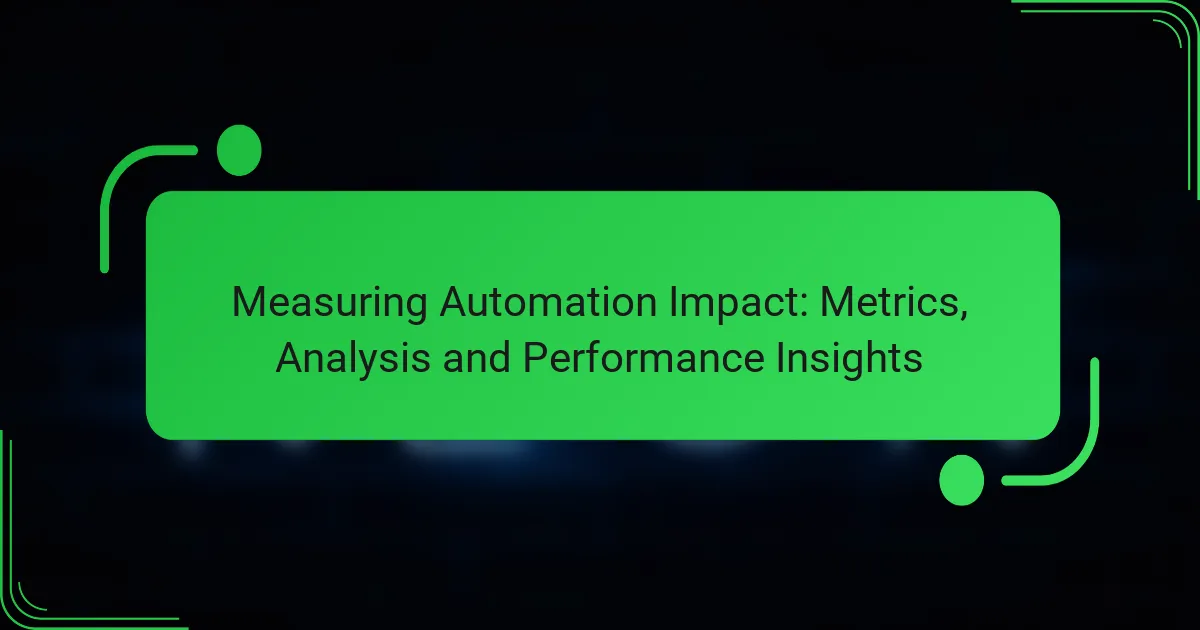 Measuring Automation Impact: Metrics, Analysis and Performance Insights